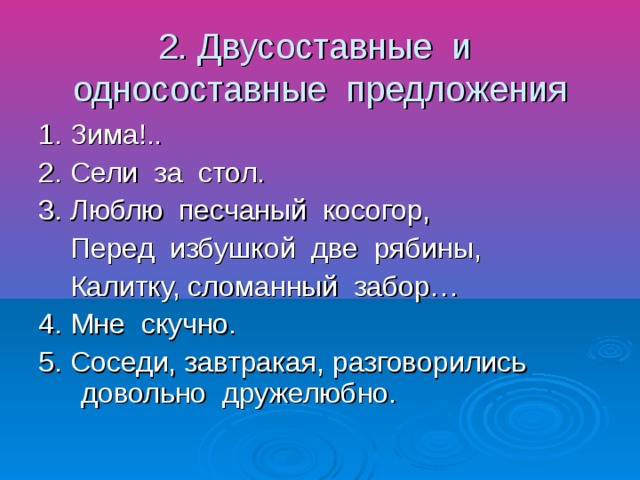 2. Двусоставные и односоставные предложения

1. Зима!..
2. Сели за стол.
3. Люблю песчаный косогор,
Перед избушкой две рябины,
Калитку, сломанный забор…
4. Мне скучно.
5. Соседи, завтракая, разговорились довольно дружелюбно.